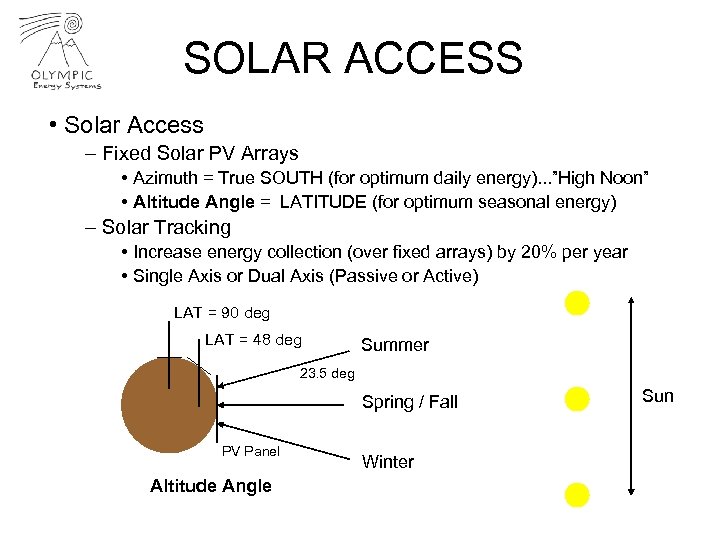 OLYMPIC
Energy Systems

SOLAR ACCESS

• Solar Access
– Fixed Solar PV Arrays
• Azimuth = True SOUTH (for optimum daily energy)..."High Noon"
• Altitude Angle = LATITUDE (for optimum seasonal energy)
– Solar Tracking
• Increase energy collection (over fixed arrays) by 20% per year
• Single Axis or Dual Axis (Passive or Active)

LAT = 90 deg
LAT = 48 deg
Summer
23.5 deg
Spring / Fall
PV Panel
Winter
Altitude Angle
Sun